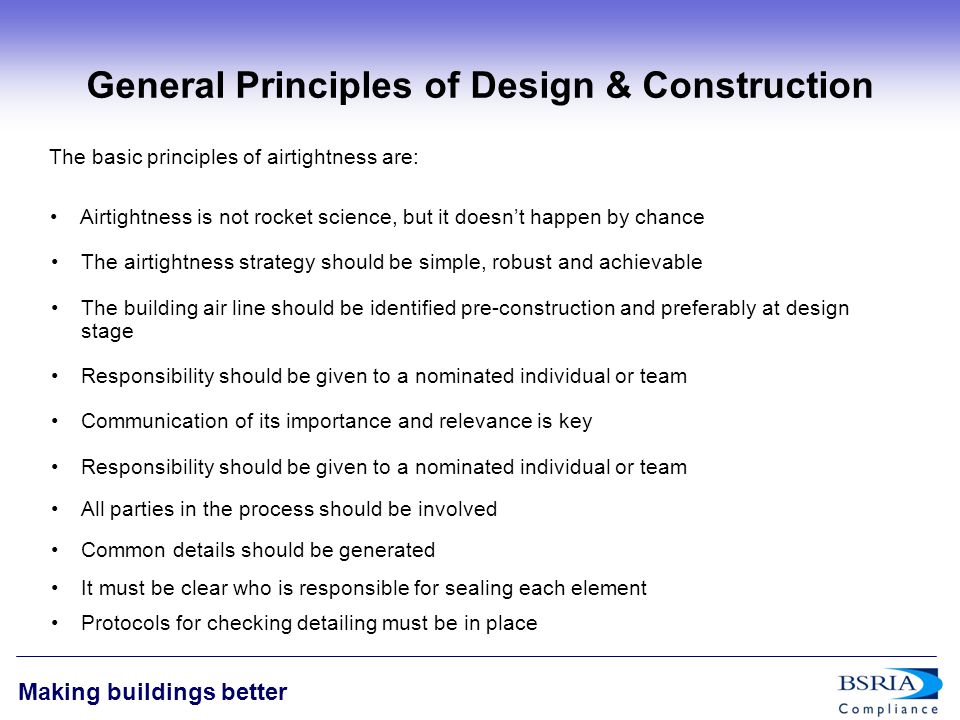 General Principles of Design & Construction

The basic principles of airtightness are:

• Airtightness is not rocket science, but it doesn't happen by chance

• The airtightness strategy should be simple, robust and achievable

• The building air line should be identified pre-construction and preferably at design stage

• Responsibility should be given to a nominated individual or team

• Communication of its importance and relevance is key

• Responsibility should be given to a nominated individual or team

• All parties in the process should be involved

• Common details should be generated

• It must be clear who is responsible for sealing each element

• Protocols for checking detailing must be in place

Making buildings better

BSRIA
Compliance